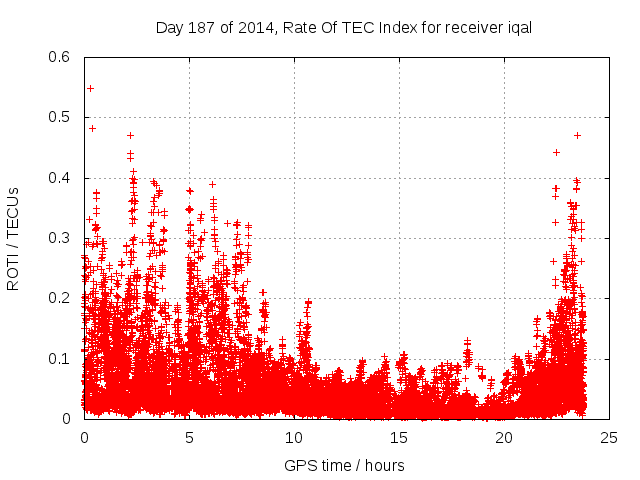 Day 187 of 2014, Rate Of TEC Index for receiver iqal

ROTI / TECUs

0.6
0.5
0.4
0.3
0.2
0.1
0

0 5 10 15 20 25

GPS time / hours